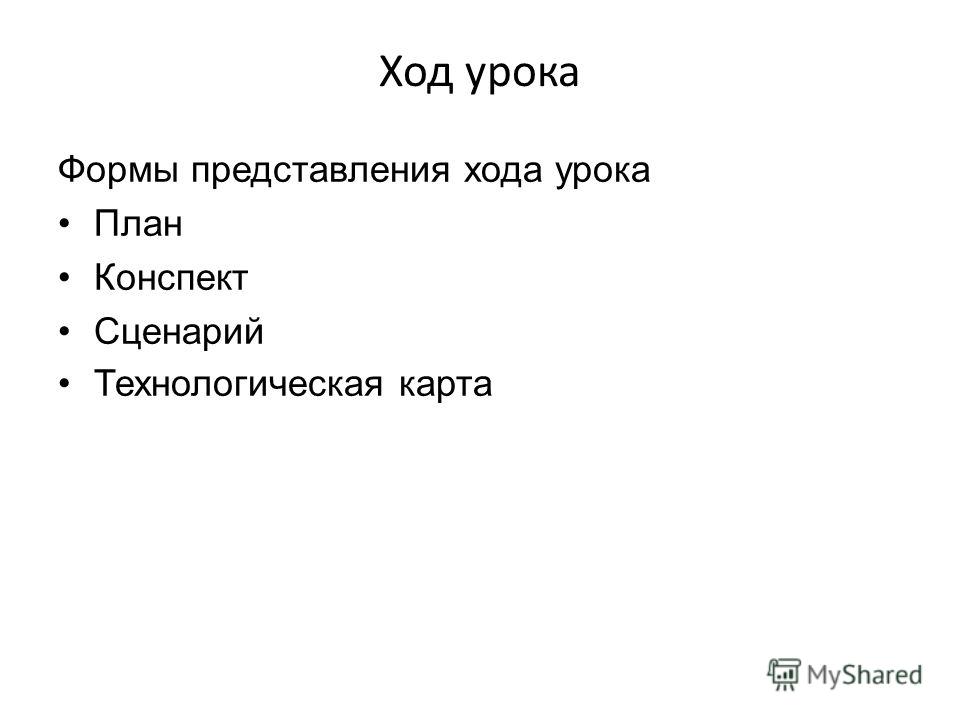 Ход урока

Формы представления хода урока

• План
• Конспект
• Сценарий
• Технологическая карта

MyShared